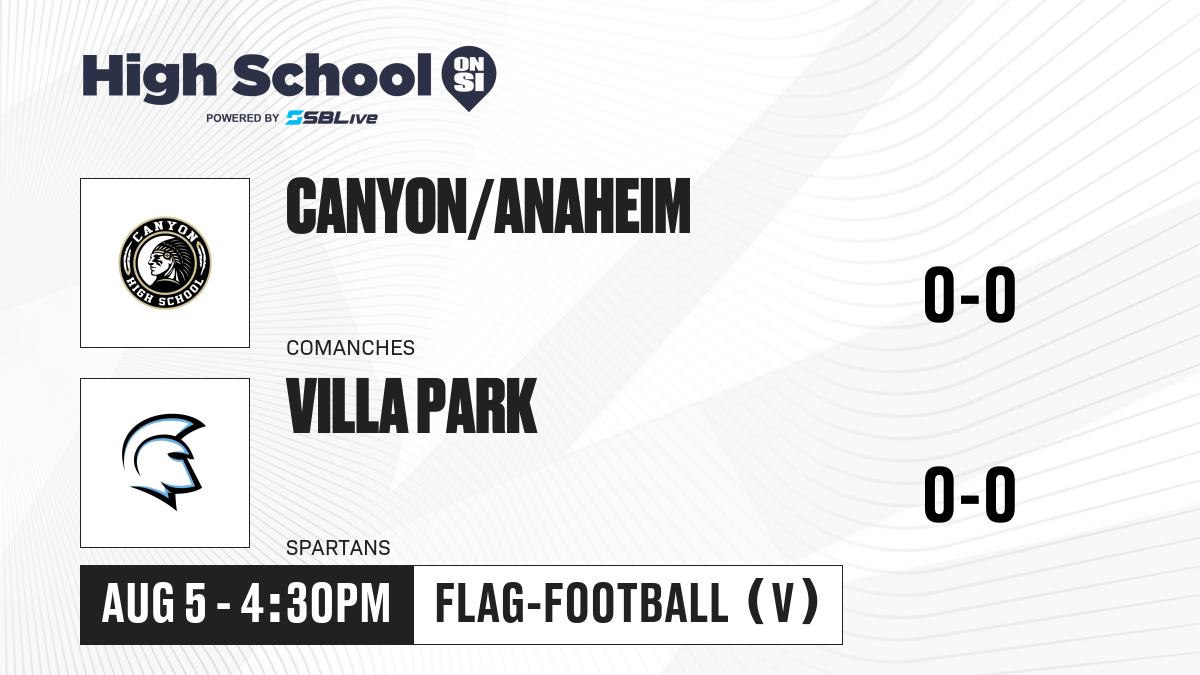 High School ON SI
POWERED BY SBLive

CANYON HIGH SCHOOL

CANYON/ANAHEIM

0-0

COMANCHES

VILLA PARK

0-0

SPARTANS

AUG 5 - 4:30PM

FLAG-FOOTBALL (V)